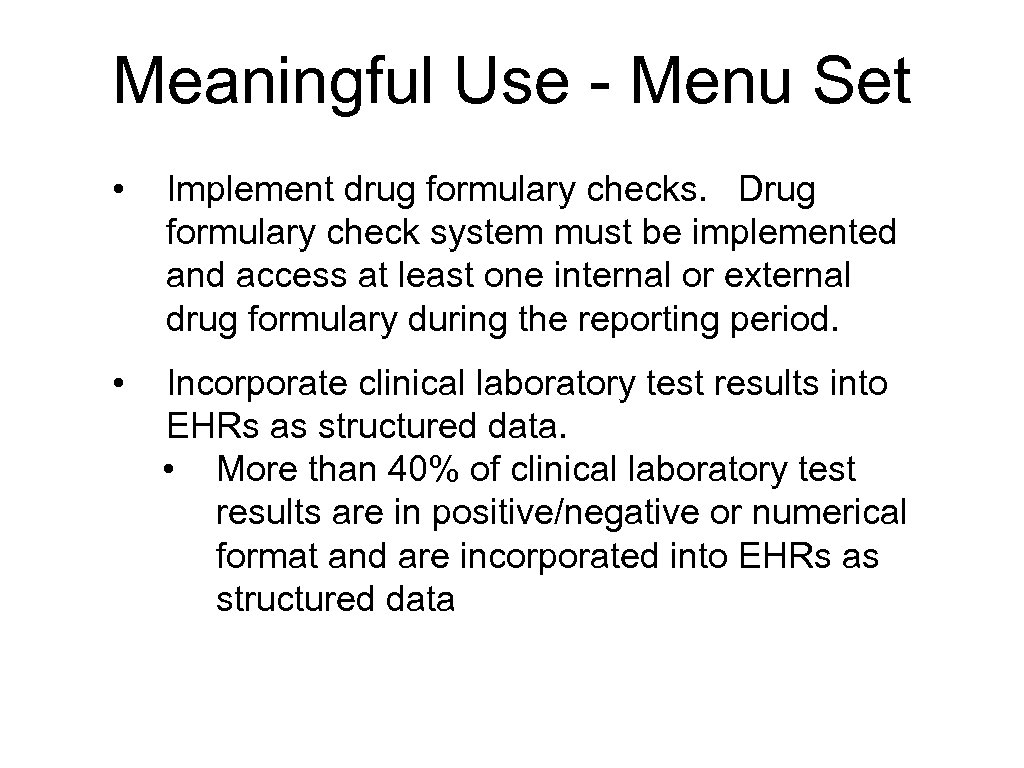 Meaningful Use - Menu Set

• Implement drug formulary checks. Drug formulary check system must be implemented and access at least one internal or external drug formulary during the reporting period.

• Incorporate clinical laboratory test results into EHRs as structured data.
  • More than 40% of clinical laboratory test results are in positive/negative or numerical format and are incorporated into EHRs as structured data